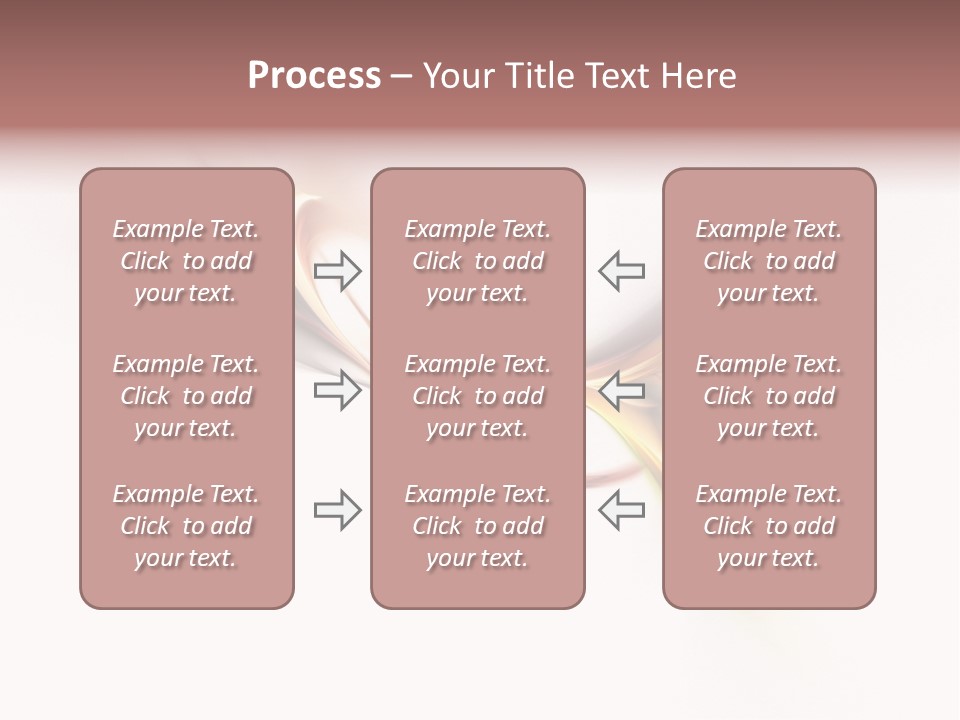 Process – Your Title Text Here

Example Text. Click to add your text.

Example Text. Click to add your text.

Example Text. Click to add your text.

Example Text. Click to add your text.

Example Text. Click to add your text.

Example Text. Click to add your text.

Example Text. Click to add your text.

Example Text. Click to add your text.

Example Text. Click to add your text.